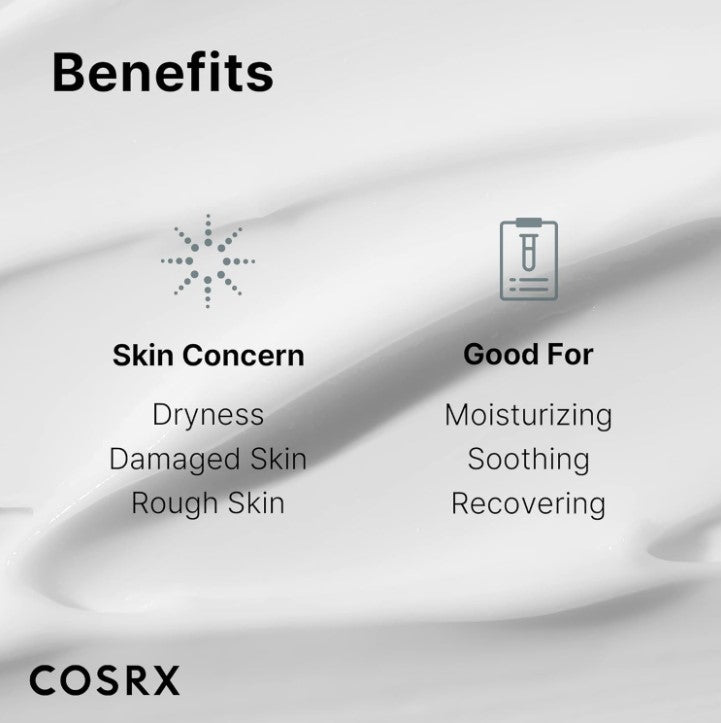 Benefits

Skin Concern

Dryness
Damaged Skin
Rough Skin

Good For

Moisturizing
Soothing
Recovering

COSRX